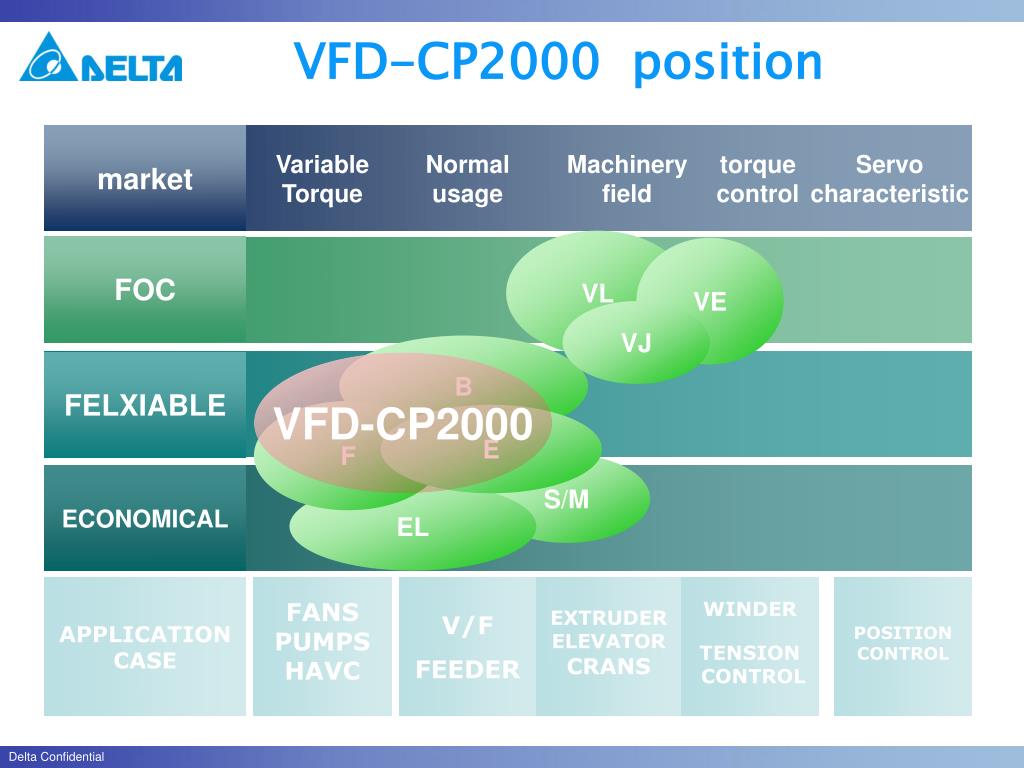 DELTA

VFD-CP2000 position

market

Variable Torque

Normal usage

Machinery field

torque control

Servo characteristic

FOC

VL

VE

VJ

FELXIABLE

B

VFD-CP2000

F

E

ECONOMICAL

S/M

EL

APPLICATION CASE

FANS PUMPS HAVC

V/F FEEDER

EXTRUDER ELEVATOR CRANS

WINDER

TENSION CONTROL

POSITION CONTROL

Delta Confidential